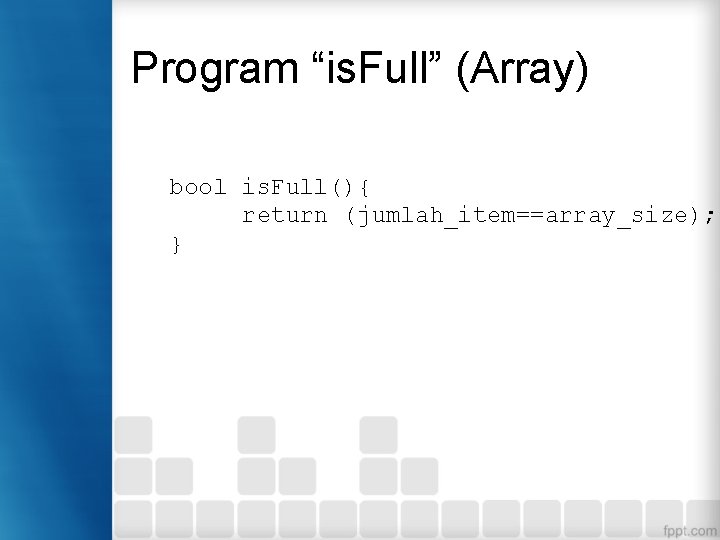 Program “isFull” (Array)

bool isFull(){
return (jumlah_item==array_size);
}

fppt.com